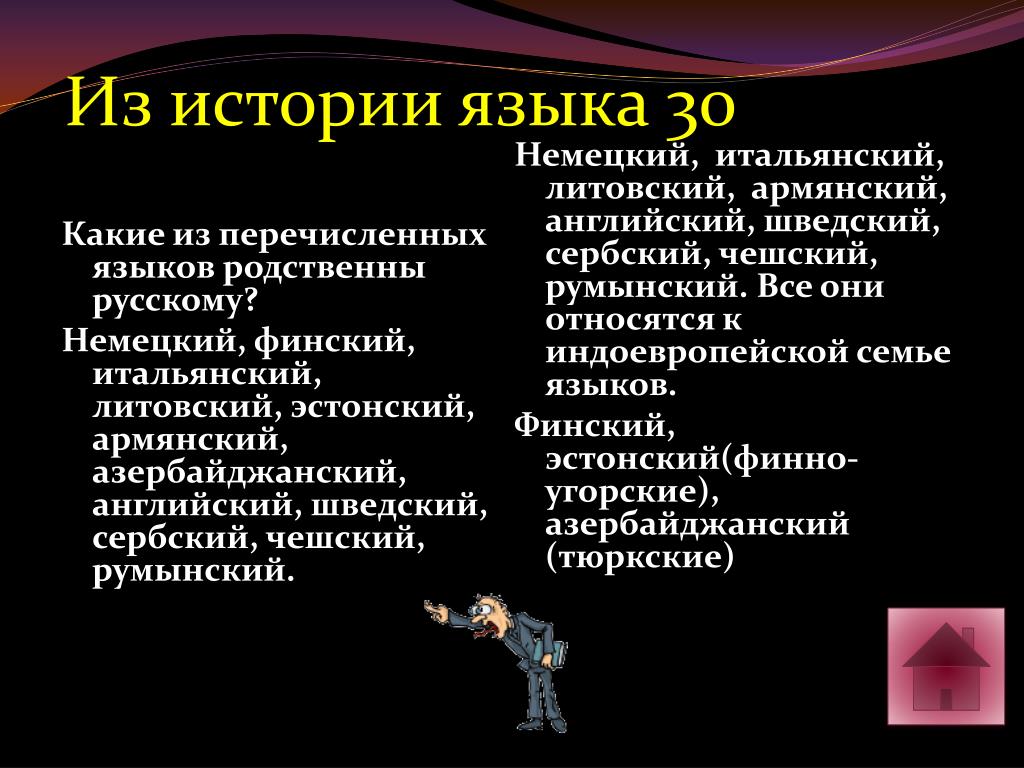 Из истории языка 30

Какие из перечисленных языков родственны русскому?

Немецкий, финский, итальянский, литовский, эстонский, армянский, азербайджанский, английский, шведский, сербский, чешский, румынский.

Немецкий, итальянский, литовский, армянский, английский, шведский, сербский, чешский, румынский. Все они относятся к индоевропейской семье языков.

Финский, эстонский(финно-угорские), азербайджанский (тюркские)